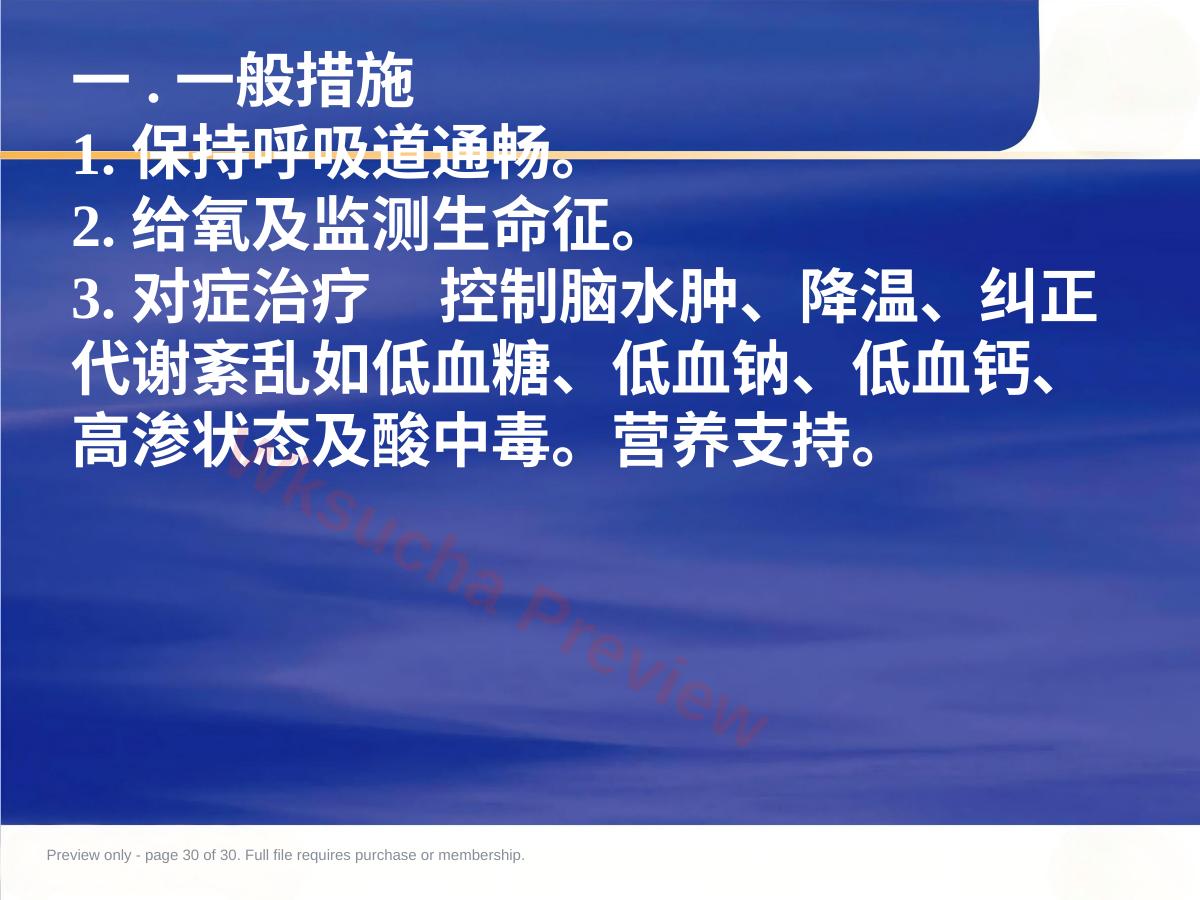 一 . 一般措施
1. 保持呼吸道通畅。
2. 给氧及监测生命征。
3. 对症治疗　控制脑水肿、降温、纠正代谢紊乱如低血糖、低血钠、低血钙、高渗状态及酸中毒。营养支持。

wksucha Preview

Preview only - page 30 of 30. Full file requires purchase or membership.